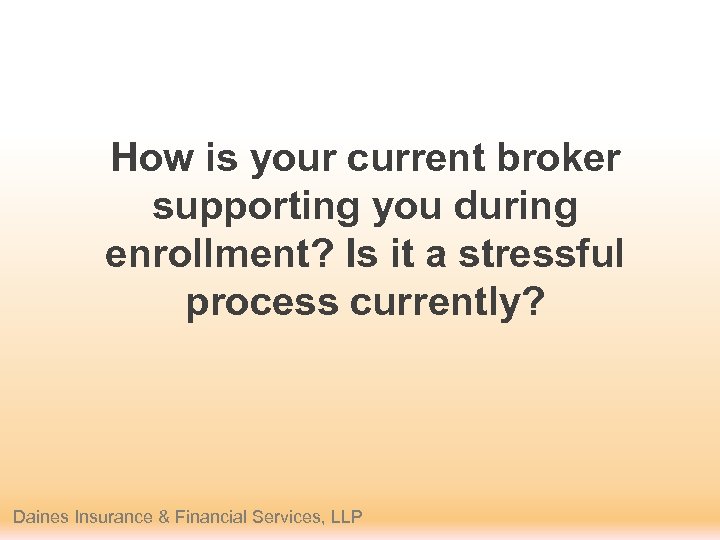 How is your current broker supporting you during enrollment? Is it a stressful process currently?

Daines Insurance & Financial Services, LLP